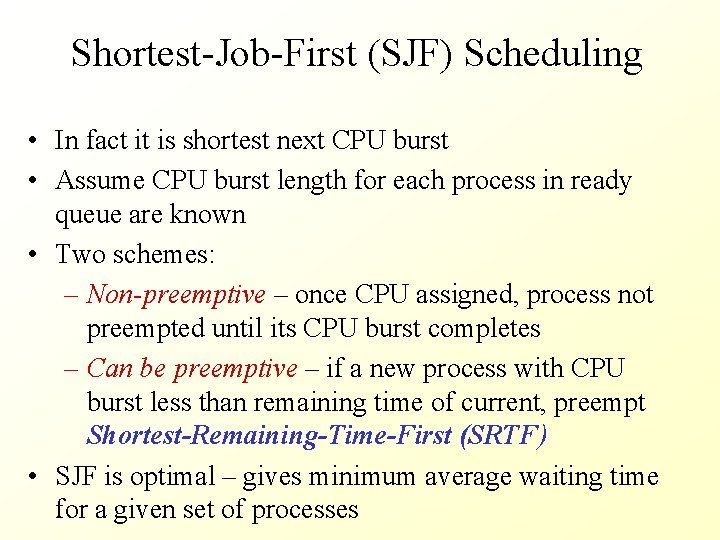 Shortest-Job-First (SJF) Scheduling

• In fact it is shortest next CPU burst
• Assume CPU burst length for each process in ready queue are known
• Two schemes:
– Non-preemptive – once CPU assigned, process not preempted until its CPU burst completes
– Can be preemptive – if a new process with CPU burst less than remaining time of current, preempt Shortest-Remaining-Time-First (SRTF)
• SJF is optimal – gives minimum average waiting time for a given set of processes